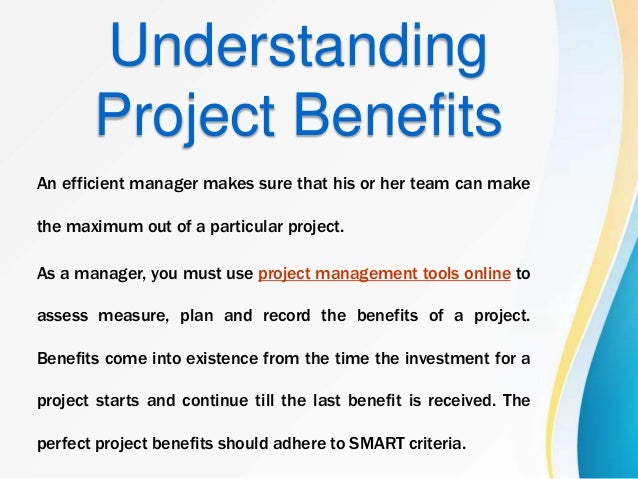 Understanding Project Benefits

An efficient manager makes sure that his or her team can make the maximum out of a particular project.

As a manager, you must use project management tools online to assess measure, plan and record the benefits of a project. Benefits come into existence from the time the investment for a project starts and continue till the last benefit is received. The perfect project benefits should adhere to SMART criteria.